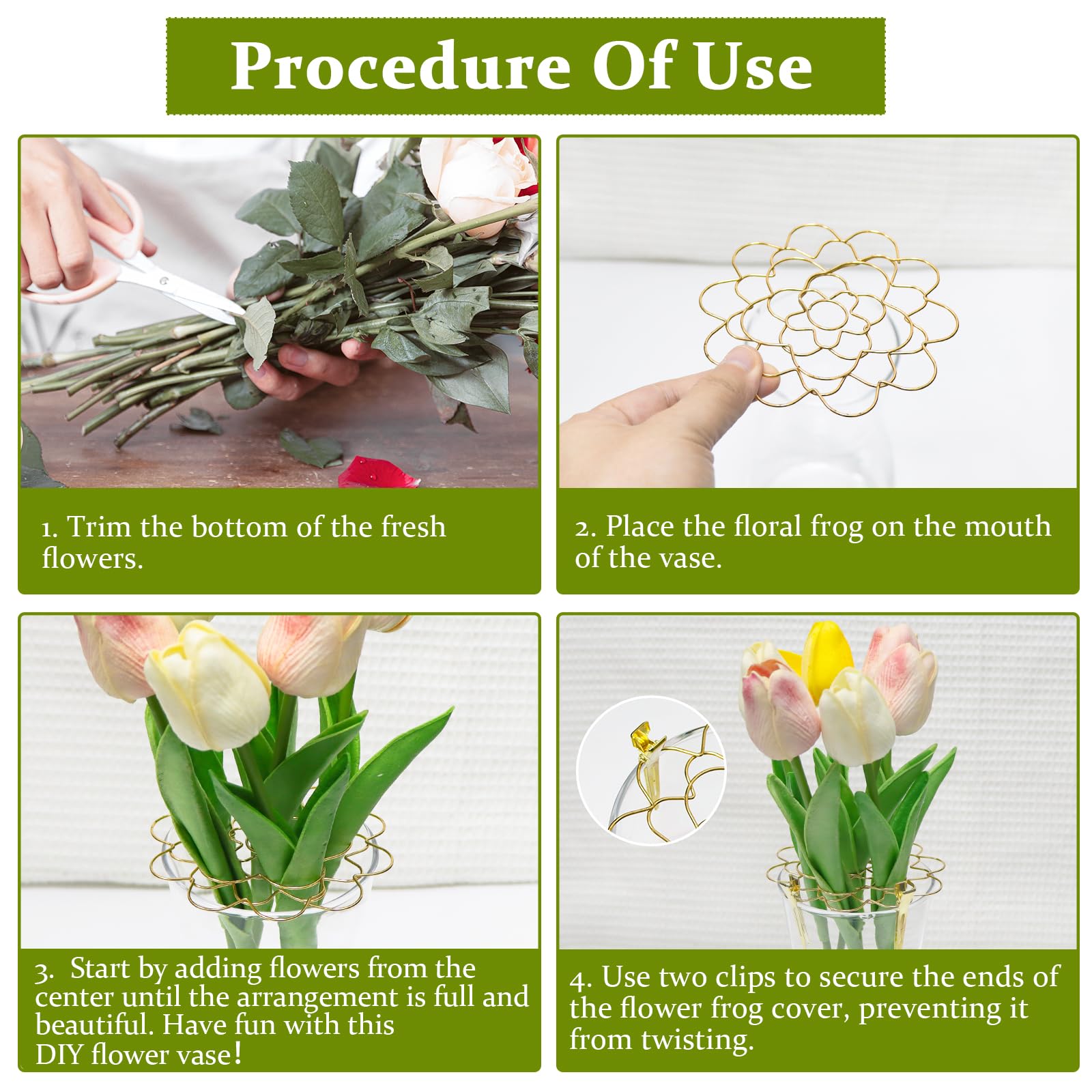 Procedure Of Use

1. Trim the bottom of the fresh flowers.

2. Place the floral frog on the mouth of the vase.

3. Start by adding flowers from the center until the arrangement is full and beautiful. Have fun with this DIY flower vase!

4. Use two clips to secure the ends of the flower frog cover, preventing it from twisting.